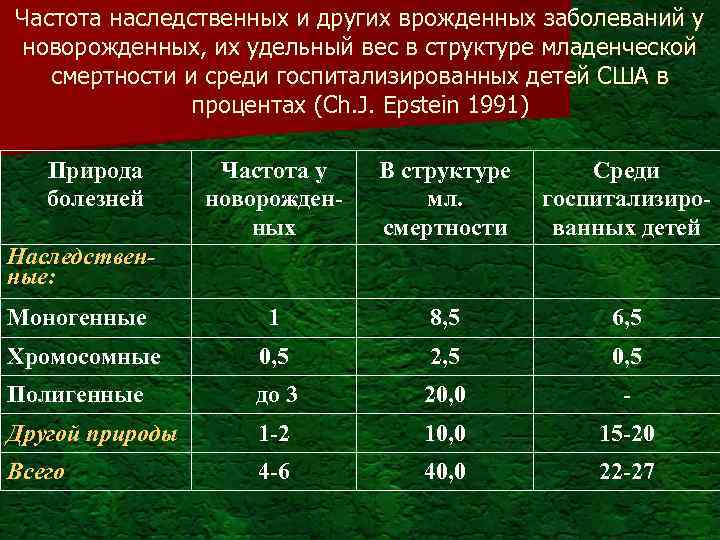 Частота наследственных и других врожденных заболеваний у новорожденных, их удельный вес в структуре младенческой смертности и среди госпитализированных детей США в процентах (Ch.J. Epstein 1991)

| Природа болезней | Частота у новорожденных | В структуре мл. смертности | Среди госпитализированных детей |
|---|---|---|---|
| Наследственные: | | | |
| Моногенные | 1 | 8,5 | 6,5 |
| Хромосомные | 0,5 | 2,5 | 0,5 |
| Полигенные | до 3 | 20,0 | - |
| Другой природы | 1-2 | 10,0 | 15-20 |
| Всего | 4-6 | 40,0 | 22-27 |